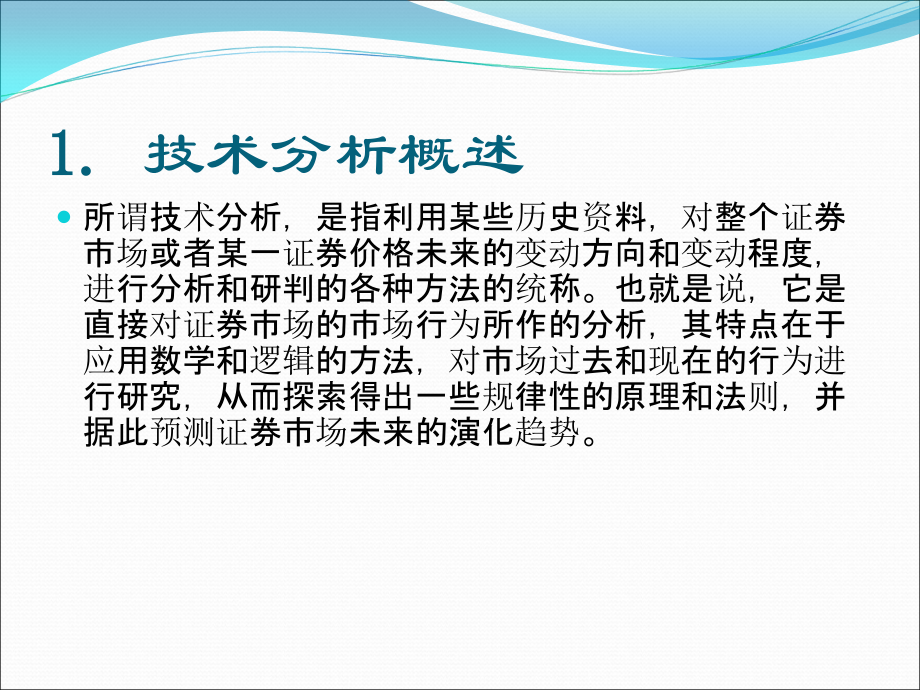 1. 技术分析概述

所谓技术分析，是指利用某些历史资料，对整个证券市场或者某一证券价格未来的变动方向和变动程度，进行分析和研判的各种方法的统称。也就是说，它是直接对证券市场的市场行为所作的分析，其特点在于应用数学和逻辑的方法，对市场过去和现在的行为进行研究，从而探索得出一些规律性的原理和法则，并据此预测证券市场未来的演化趋势。